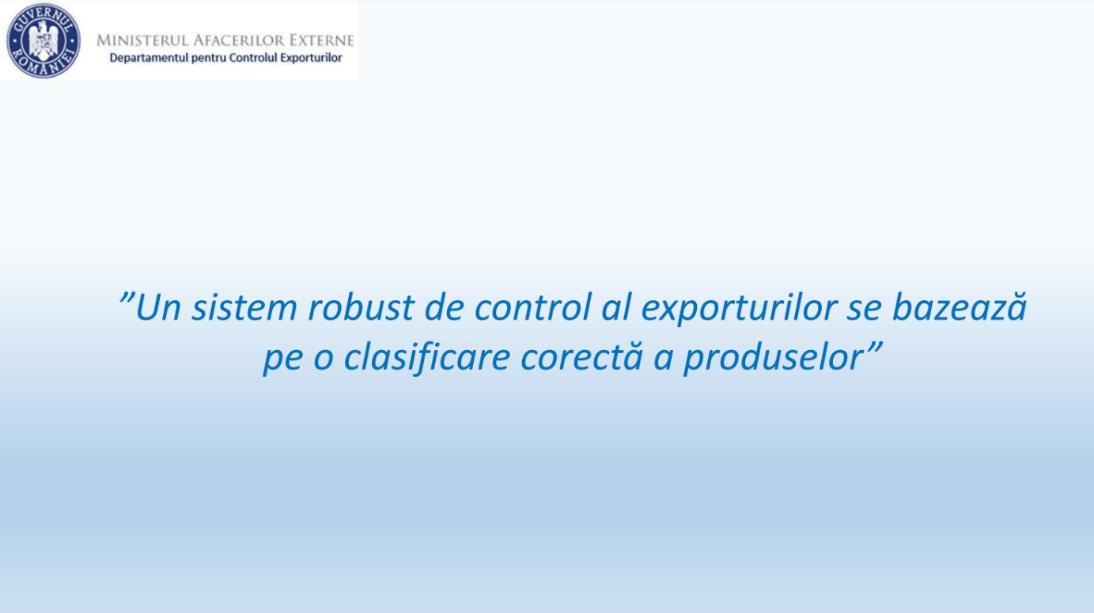 GUVERNUL ROMÂNIEI

MINISTERUL AFACERILOR EXTERNE
Departamentul pentru Controlul Exporturilor

”Un sistem robust de control al exporturilor se bazează pe o clasificare corectă a produselor”